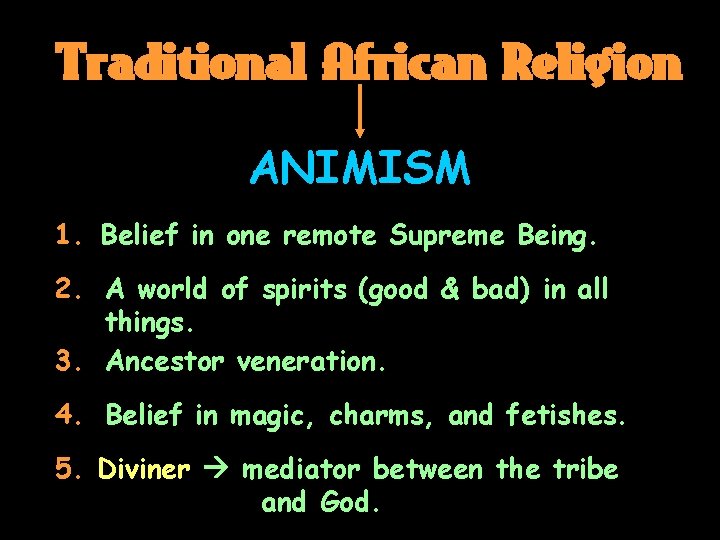 Traditional African Religion

ANIMISM

1. Belief in one remote Supreme Being.

2. A world of spirits (good & bad) in all things.

3. Ancestor veneration.

4. Belief in magic, charms, and fetishes.

5. Diviner → mediator between the tribe and God.